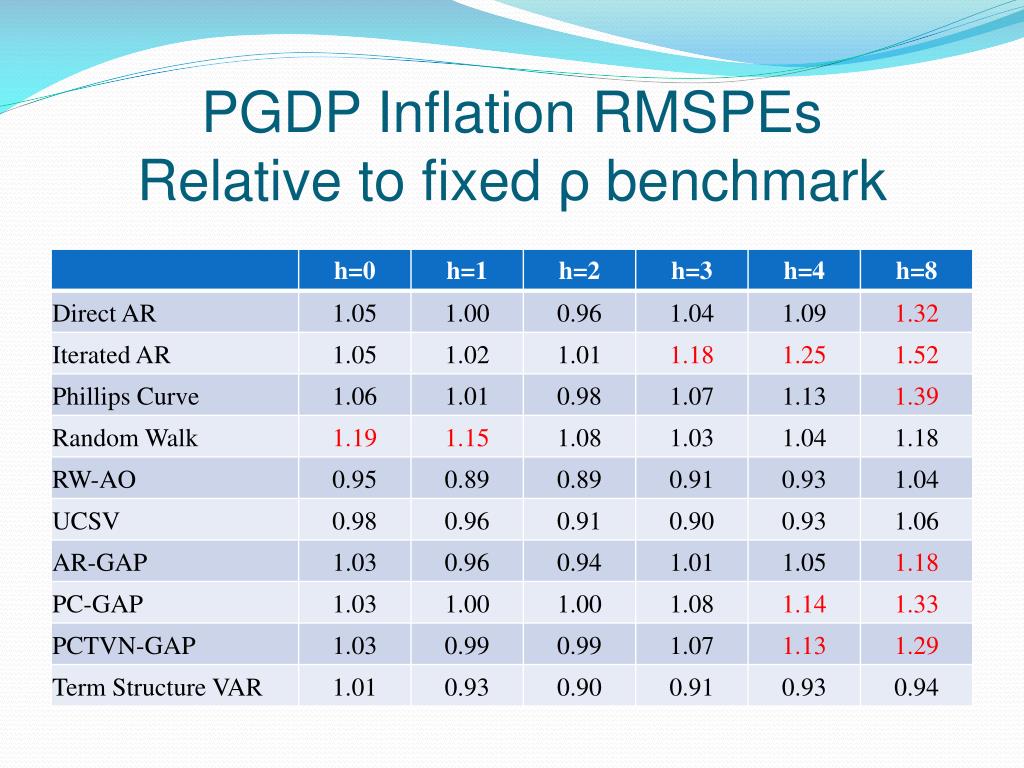 PGDP Inflation RMSPEs
Relative to fixed ρ benchmark

| | h=0 | h=1 | h=2 | h=3 | h=4 | h=8 |
|---|---|---|---|---|---|---|
| Direct AR | 1.05 | 1.00 | 0.96 | 1.04 | 1.09 | 1.32 |
| Iterated AR | 1.05 | 1.02 | 1.01 | 1.18 | 1.25 | 1.52 |
| Phillips Curve | 1.06 | 1.01 | 0.98 | 1.07 | 1.13 | 1.39 |
| Random Walk | 1.19 | 1.15 | 1.08 | 1.03 | 1.04 | 1.18 |
| RW-AO | 0.95 | 0.89 | 0.89 | 0.91 | 0.93 | 1.04 |
| UCSV | 0.98 | 0.96 | 0.91 | 0.90 | 0.93 | 1.06 |
| AR-GAP | 1.03 | 0.96 | 0.94 | 1.01 | 1.05 | 1.18 |
| PC-GAP | 1.03 | 1.00 | 1.00 | 1.08 | 1.14 | 1.33 |
| PCTVN-GAP | 1.03 | 0.99 | 0.99 | 1.07 | 1.13 | 1.29 |
| Term Structure VAR | 1.01 | 0.93 | 0.90 | 0.91 | 0.93 | 0.94 |